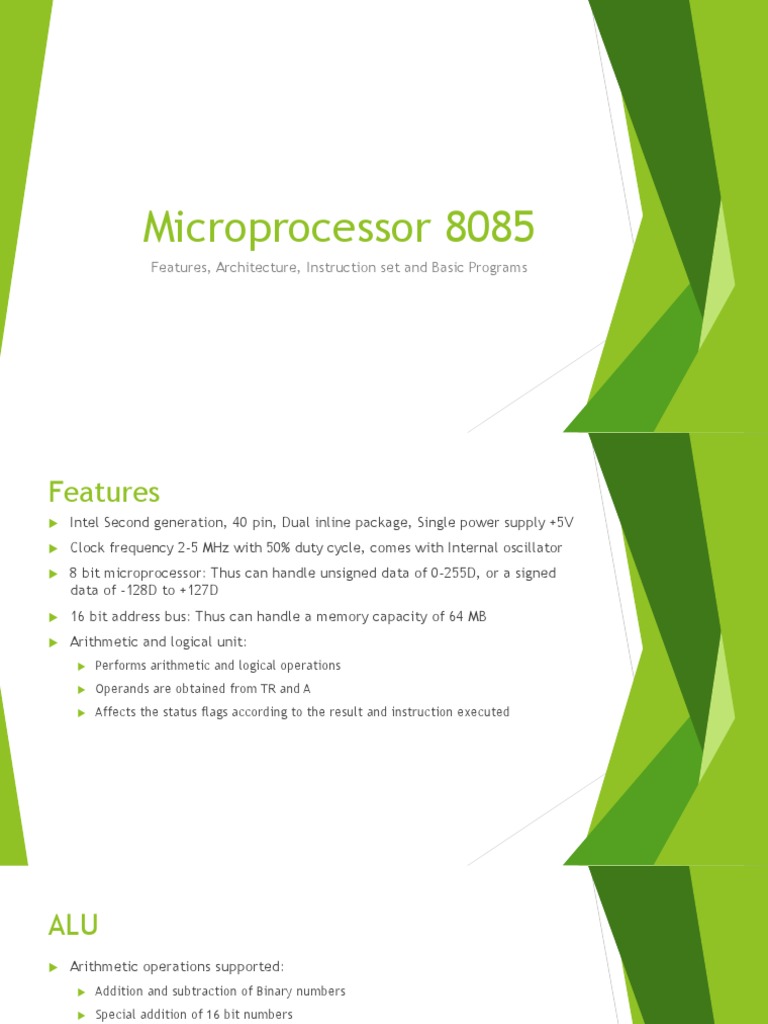 Microprocessor 8085

Features, Architecture, Instruction set and Basic Programs

Features

Intel Second generation, 40 pin, Dual inline package, Single power supply +5V

Clock frequency 2-5 MHz with 50% duty cycle, comes with Internal oscillator

8 bit microprocessor: Thus can handle unsigned data of 0-255D, or a signed data of -128D to +127D

16 bit address bus: Thus can handle a memory capacity of 64 MB

Arithmetic and logical unit:

Performs arithmetic and logical operations

Operands are obtained from TR and A

Affects the status flags according to the result and instruction executed

ALU

Arithmetic operations supported:

Addition and subtraction of Binary numbers

Special addition of 16 bit numbers